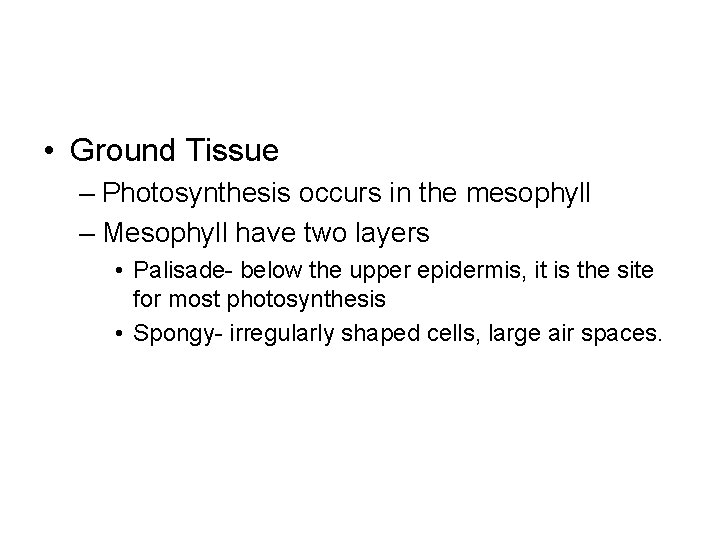 • Ground Tissue

– Photosynthesis occurs in the mesophyll

– Mesophyll have two layers

• Palisade- below the upper epidermis, it is the site for most photosynthesis

• Spongy- irregularly shaped cells, large air spaces.